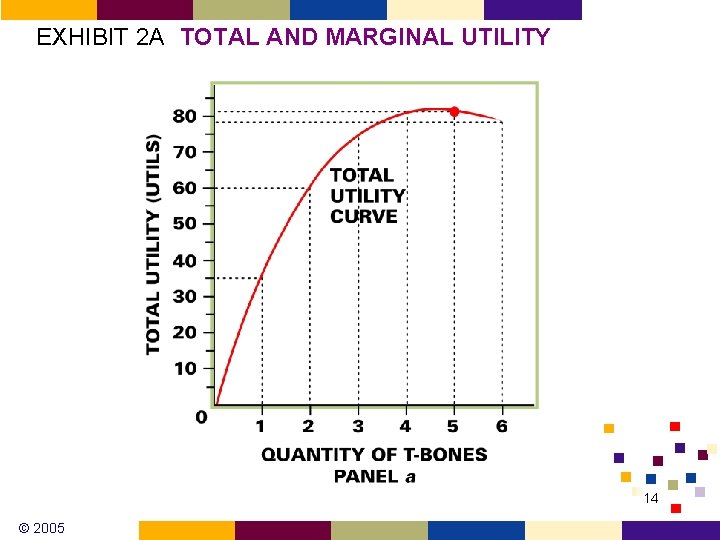 EXHIBIT 2A TOTAL AND MARGINAL UTILITY

TOTAL UTILITY (UTILS)

80
70
60
50
40
30
20
10
0

TOTAL UTILITY CURVE

1 2 3 4 5 6

QUANTITY OF T-BONES
PANEL a

14

© 2005